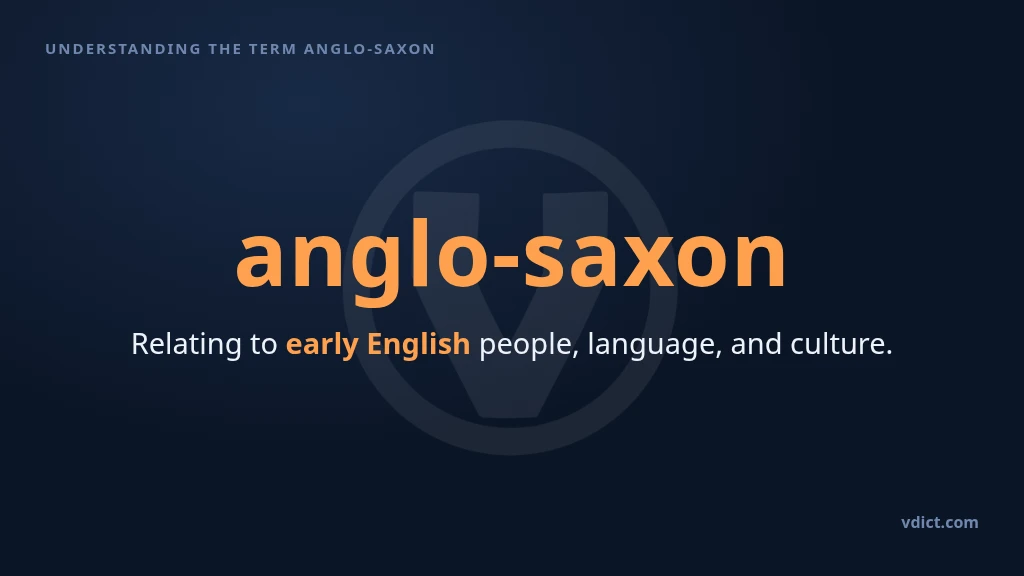 UNDERSTANDING THE TERM ANGLO-SAXON

anglo-saxon

Relating to early English people, language, and culture.

vdict.com